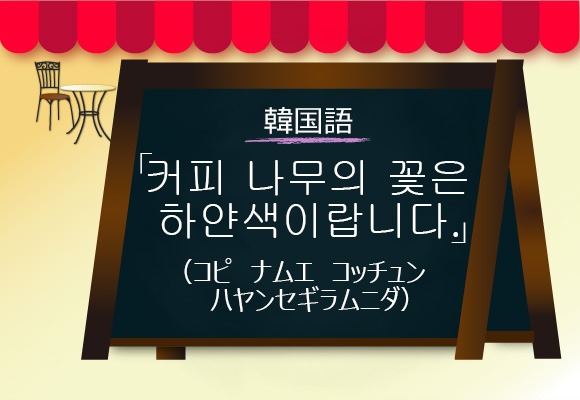 韓国語

「커피 나무의 꽃은 하얀색이랍니다.」

（コピ　ナムエ　コッチュン
ハヤンセギラムニダ）